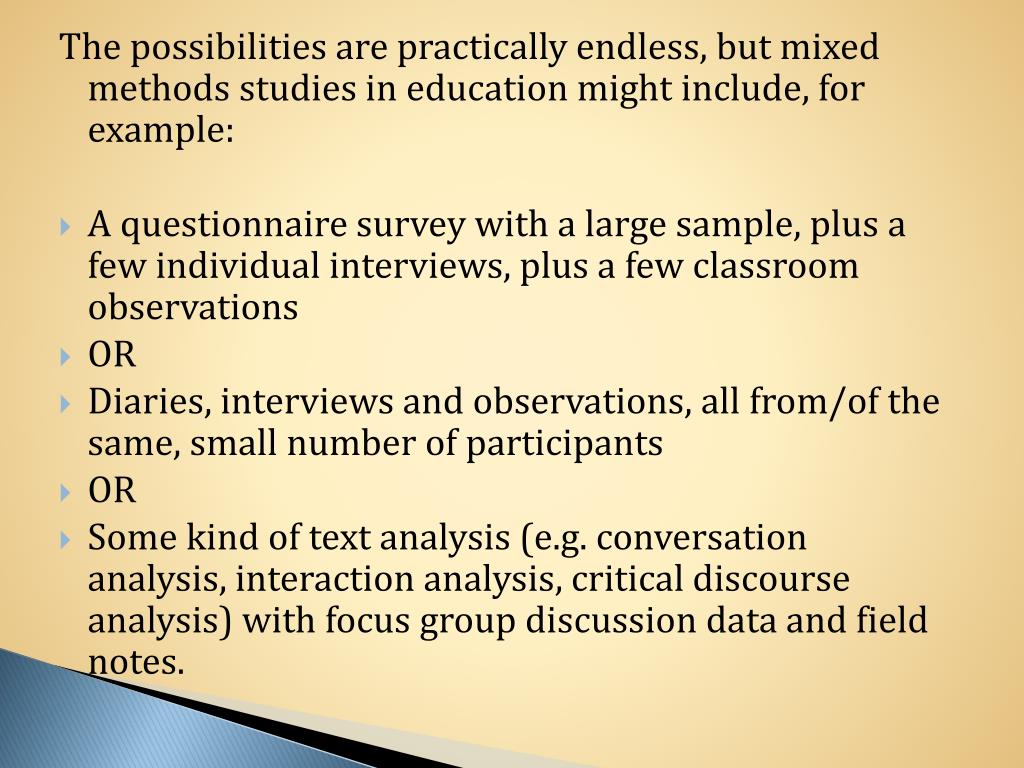 The possibilities are practically endless, but mixed methods studies in education might include, for example:

A questionnaire survey with a large sample, plus a few individual interviews, plus a few classroom observations

OR

Diaries, interviews and observations, all from/of the same, small number of participants

OR

Some kind of text analysis (e.g. conversation analysis, interaction analysis, critical discourse analysis) with focus group discussion data and field notes.